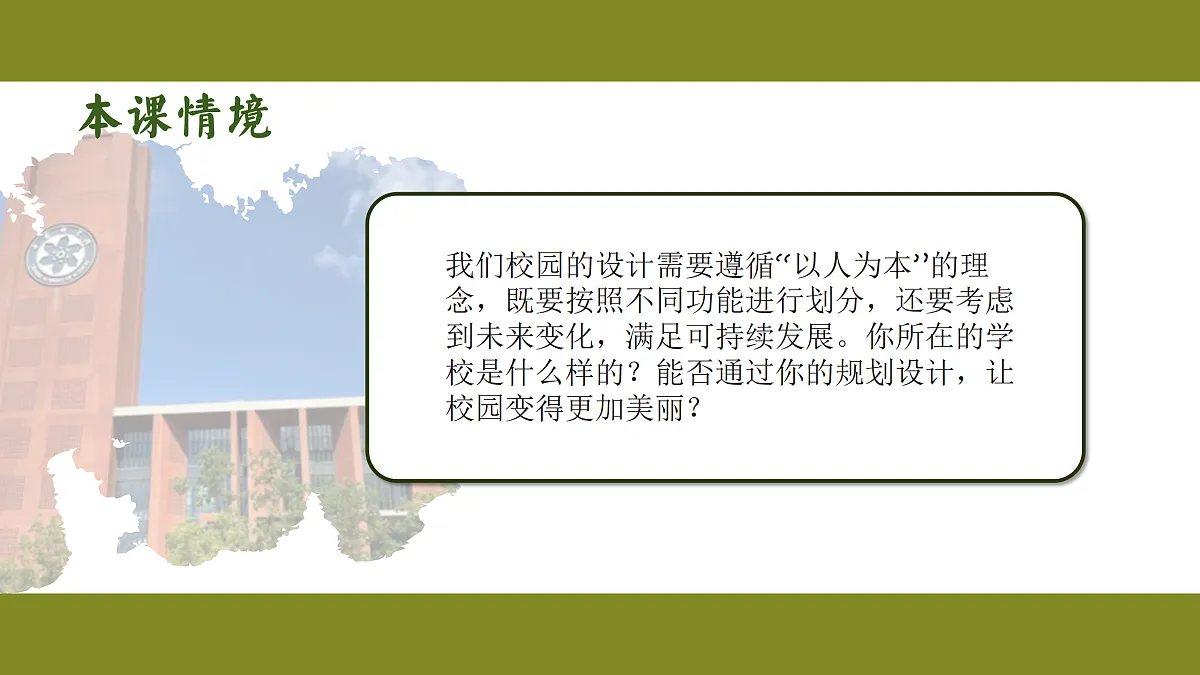 本课情境

我们校园的设计需要遵循“以人为本”的理念，既要按照不同功能进行划分，还要考虑到未来变化，满足可持续发展。你所在的学校是什么样的？能否通过你的规划设计，让校园变得更加美丽？